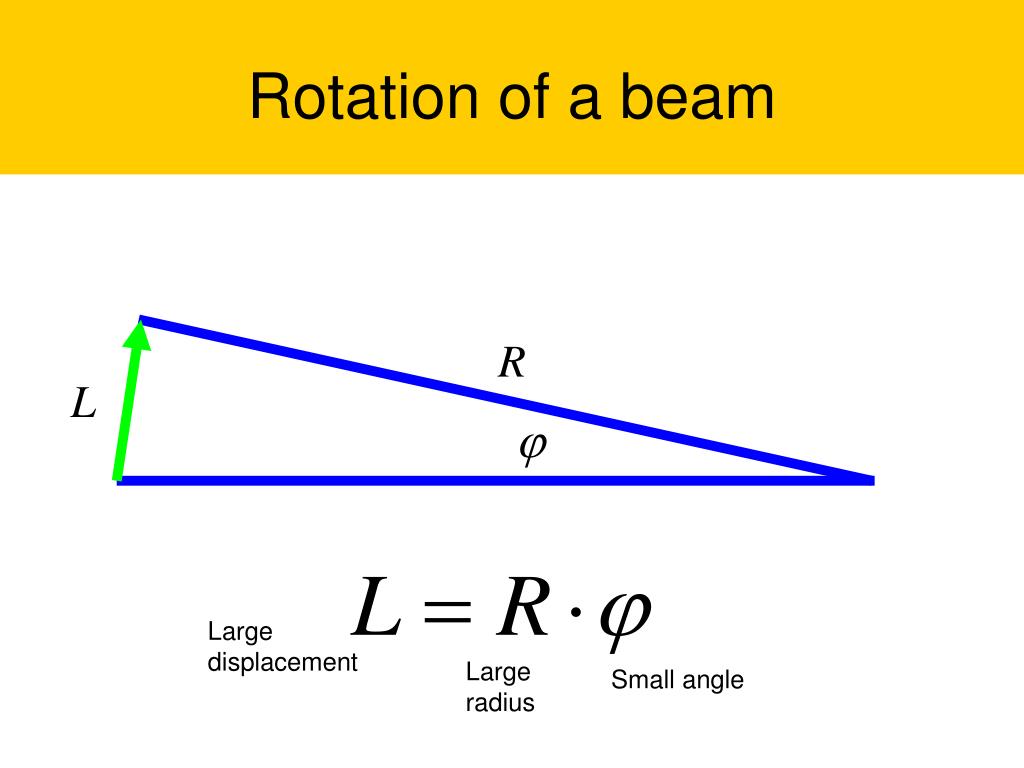 Rotation of a beam

$R$

$L$

$\varphi$

$L = R \cdot \varphi$

Large displacement

Large radius

Small angle